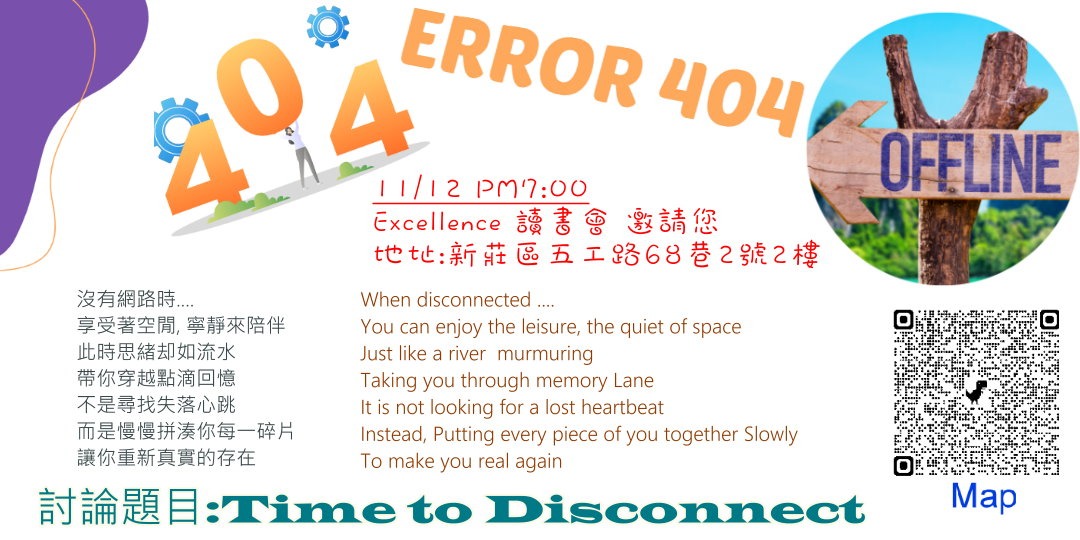 404

ERROR 404

OFFLINE

11/12 PM7:00
Excellence 讀書會 邀請您
地址:新莊區五工路68巷2號2樓

沒有網路時....
享受著空閒, 寧靜來陪伴
此時思緒却如流水
帶你穿越點滴回憶
不是尋找失落心跳
而是慢慢拼湊你每一碎片
讓你重新真實的存在

When disconnected ....
You can enjoy the leisure, the quiet of space
Just like a river murmuring
Taking you through memory Lane
It is not looking for a lost heartbeat
Instead, Putting every piece of you together Slowly
To make you real again

Map

討論題目:Time to Disconnect